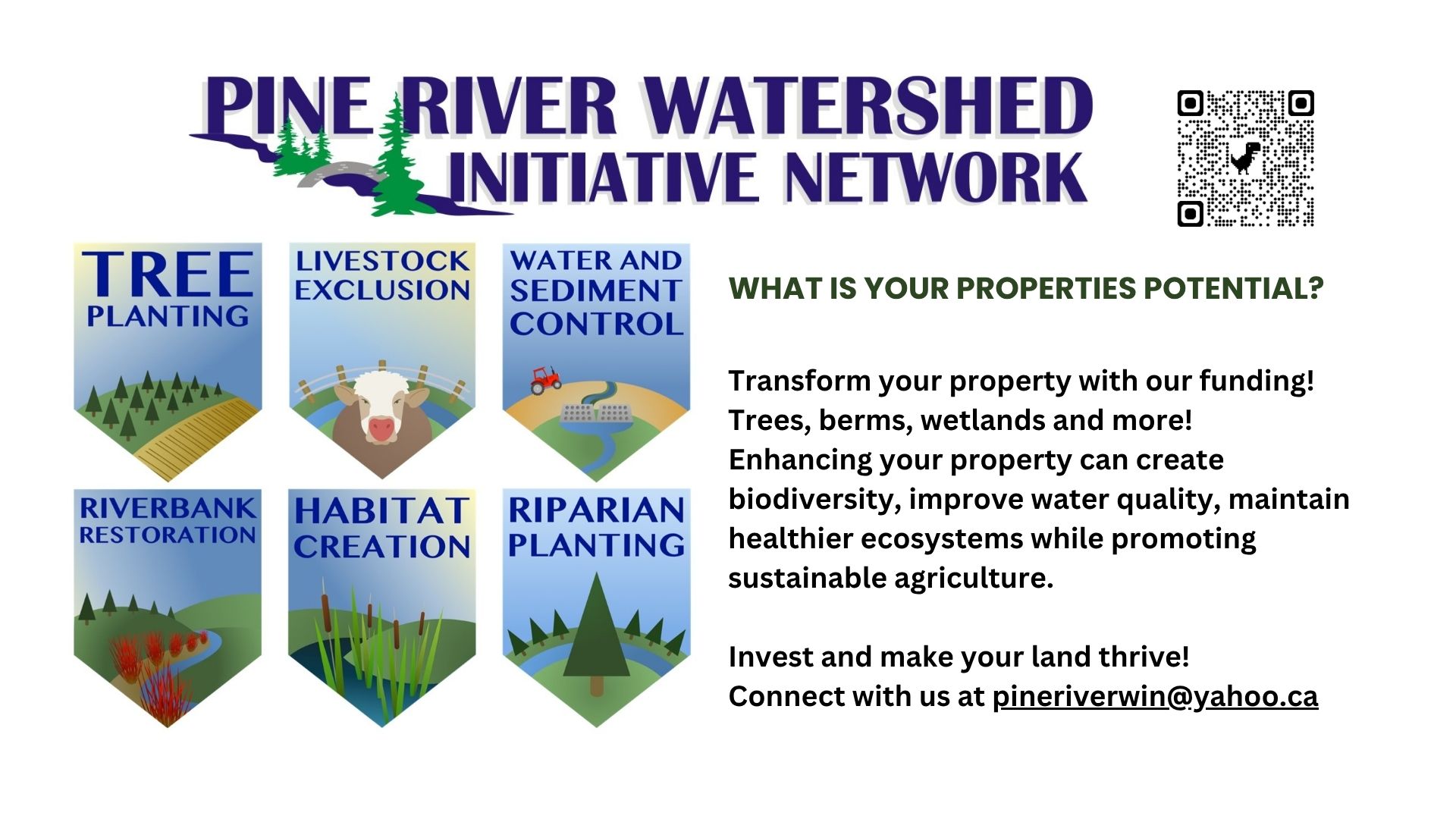 PINE RIVER WATERSHED INITIATIVE NETWORK

TREE PLANTING

LIVESTOCK EXCLUSION

WATER AND SEDIMENT CONTROL

RIVERBANK RESTORATION

HABITAT CREATION

RIPARIAN PLANTING

WHAT IS YOUR PROPERTIES POTENTIAL?

Transform your property with our funding! Trees, berms, wetlands and more! Enhancing your property can create biodiversity, improve water quality, maintain healthier ecosystems while promoting sustainable agriculture.

Invest and make your land thrive! Connect with us at pineriverwin@yahoo.ca